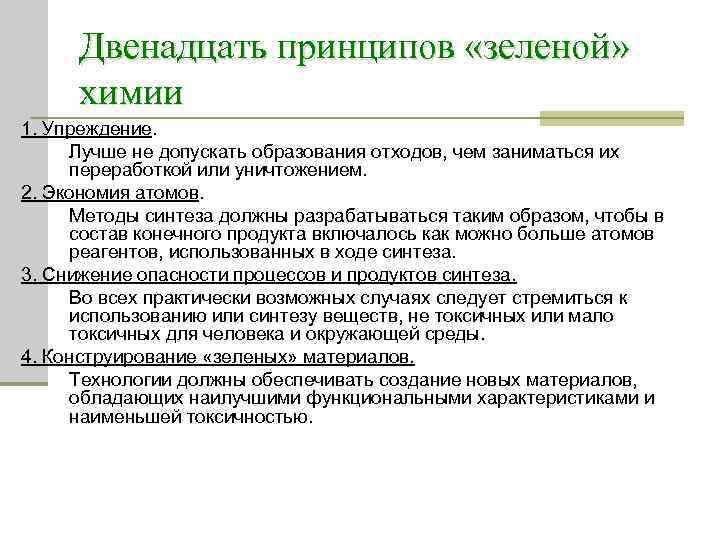 Двенадцать принципов «зеленой» химии

1. Упреждение.

Лучше не допускать образования отходов, чем заниматься их переработкой или уничтожением.

2. Экономия атомов.

Методы синтеза должны разрабатываться таким образом, чтобы в состав конечного продукта включалось как можно больше атомов реагентов, использованных в ходе синтеза.

3. Снижение опасности процессов и продуктов синтеза.

Во всех практически возможных случаях следует стремиться к использованию или синтезу веществ, не токсичных или мало токсичных для человека и окружающей среды.

4. Конструирование «зеленых» материалов.

Технологии должны обеспечивать создание новых материалов, обладающих наилучшими функциональными характеристиками и наименьшей токсичностью.